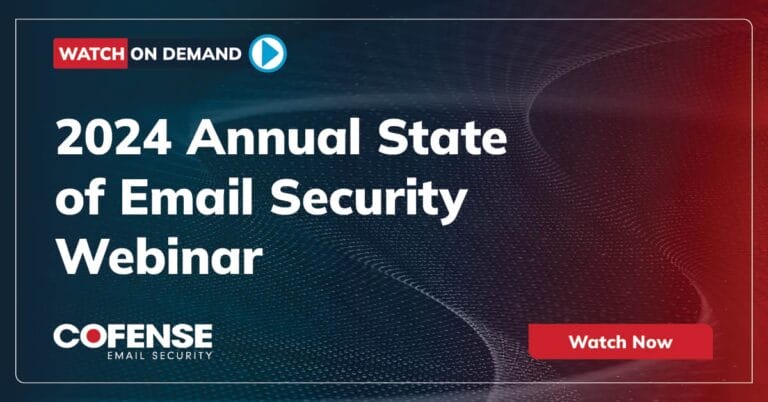 WATCH ON DEMAND

2024 Annual State of Email Security Webinar

COFENSE
EMAIL SECURITY

Watch Now